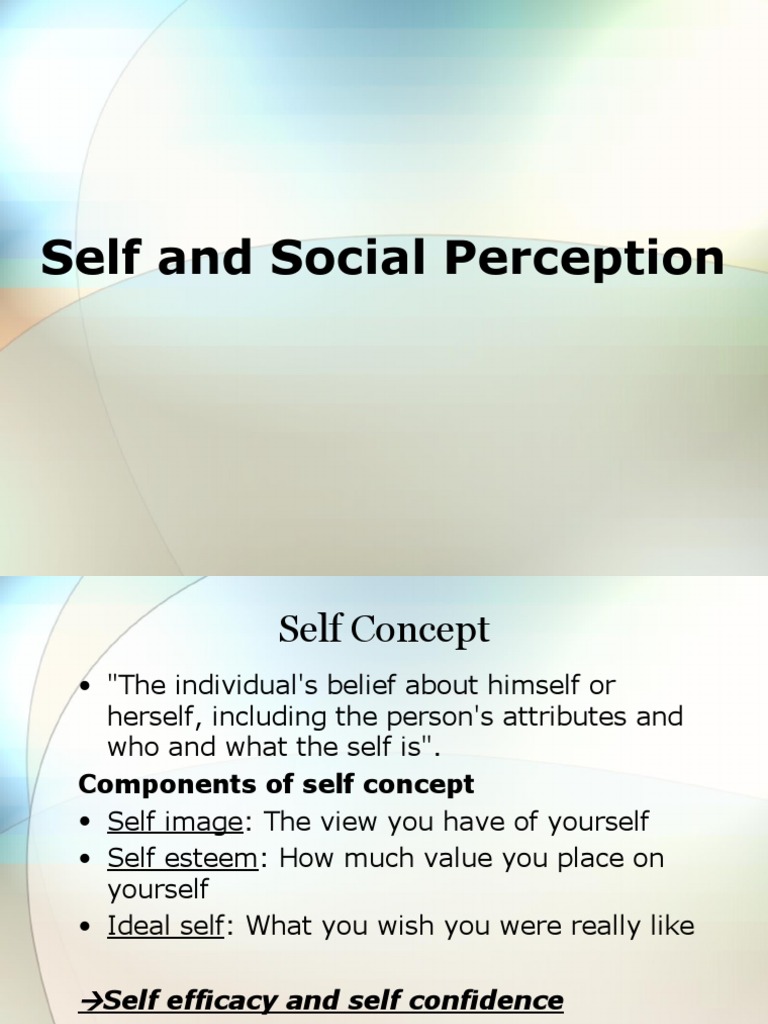 Self and Social Perception

Self Concept

• "The individual's belief about himself or herself, including the person's attributes and who and what the self is".

Components of self concept

• Self image: The view you have of yourself
• Self esteem: How much value you place on yourself
• Ideal self: What you wish you were really like

→Self efficacy and self confidence